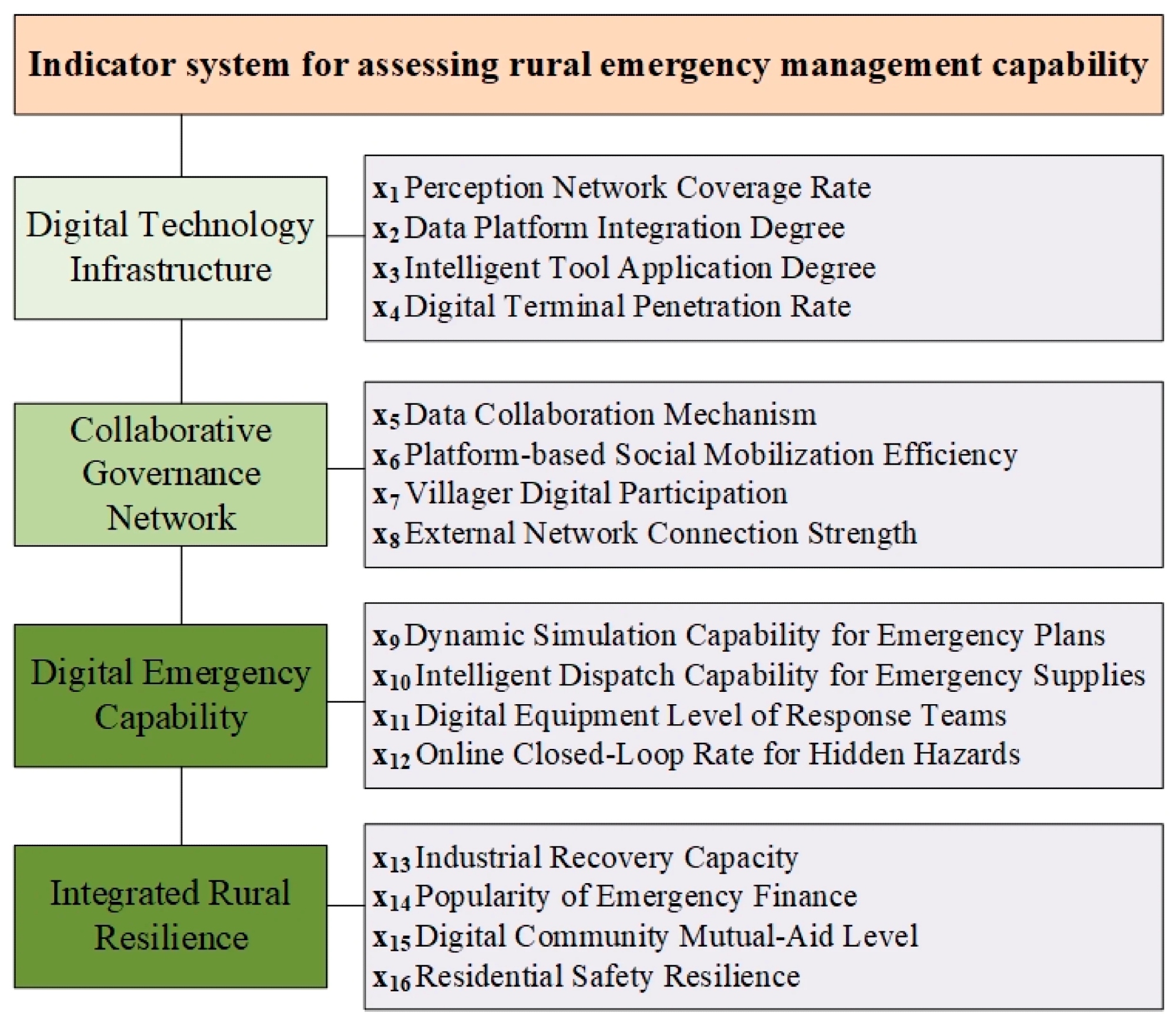 Indicator system for assessing rural emergency management capability

Digital Technology Infrastructure

$x_1$ Perception Network Coverage Rate
$x_2$ Data Platform Integration Degree
$x_3$ Intelligent Tool Application Degree
$x_4$ Digital Terminal Penetration Rate

Collaborative Governance Network

$x_5$ Data Collaboration Mechanism
$x_6$ Platform-based Social Mobilization Efficiency
$x_7$ Villager Digital Participation
$x_8$ External Network Connection Strength

Digital Emergency Capability

$x_9$ Dynamic Simulation Capability for Emergency Plans
$x_{10}$ Intelligent Dispatch Capability for Emergency Supplies
$x_{11}$ Digital Equipment Level of Response Teams
$x_{12}$ Online Closed-Loop Rate for Hidden Hazards

Integrated Rural Resilience

$x_{13}$ Industrial Recovery Capacity
$x_{14}$ Popularity of Emergency Finance
$x_{15}$ Digital Community Mutual-Aid Level
$x_{16}$ Residential Safety Resilience